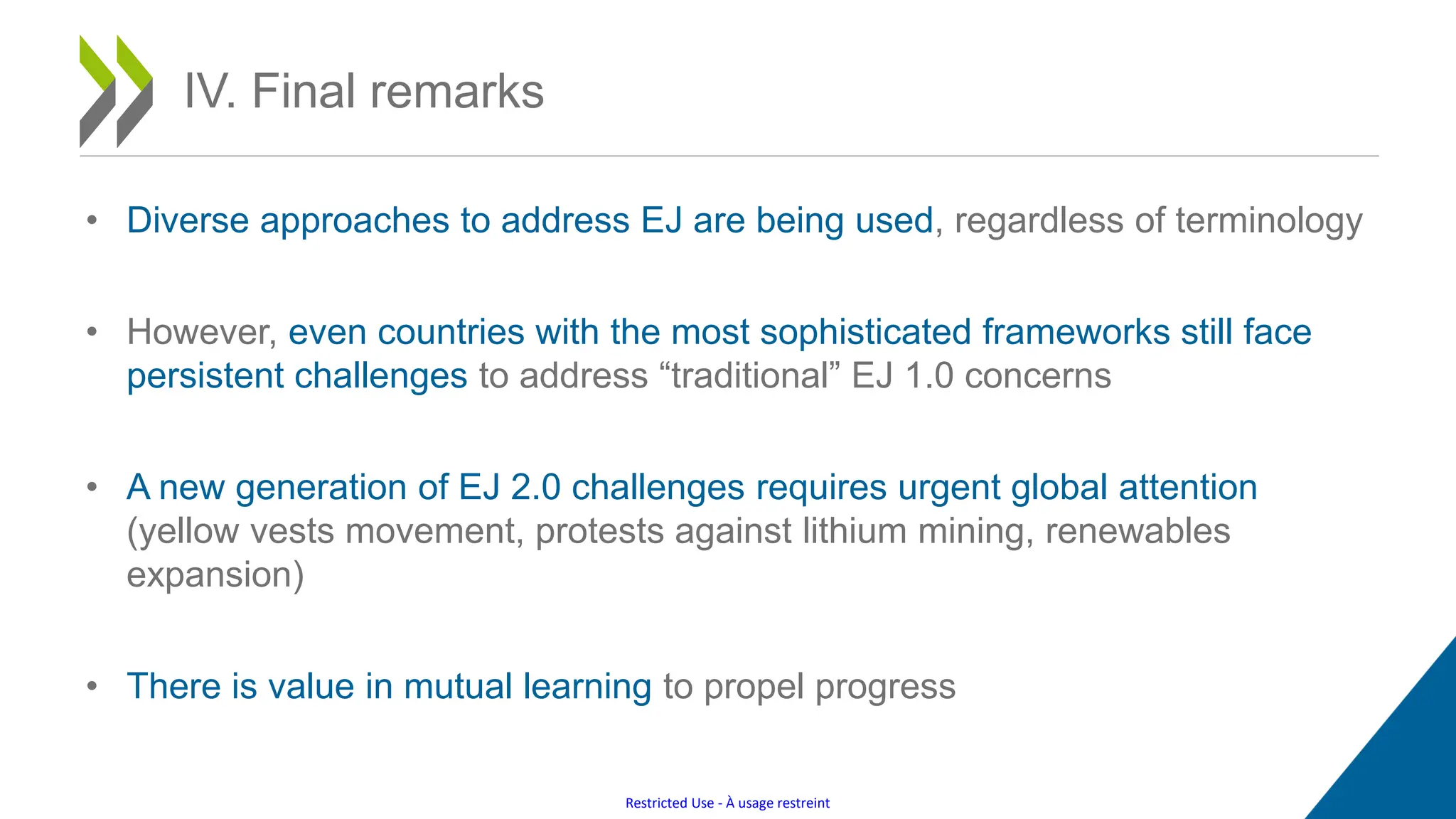 IV. Final remarks

• Diverse approaches to address EJ are being used, regardless of terminology

• However, even countries with the most sophisticated frameworks still face persistent challenges to address “traditional” EJ 1.0 concerns

• A new generation of EJ 2.0 challenges requires urgent global attention (yellow vests movement, protests against lithium mining, renewables expansion)

• There is value in mutual learning to propel progress

Restricted Use - À usage restreint